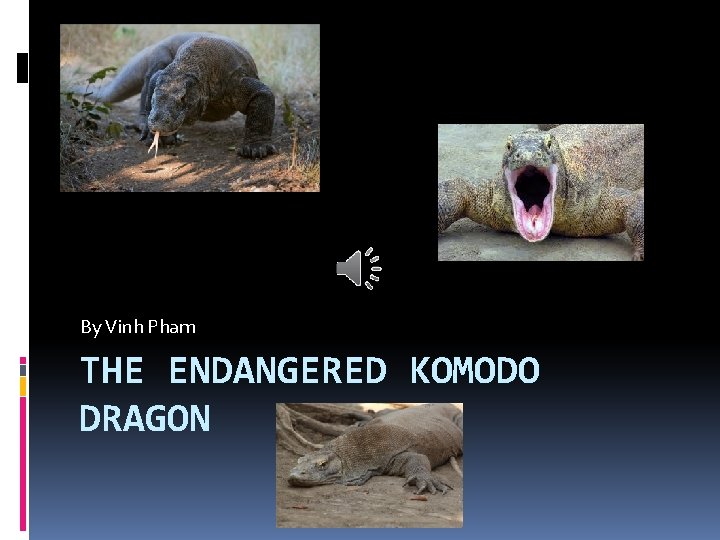 By Vinh Pham

THE ENDANGERED KOMODO DRAGON